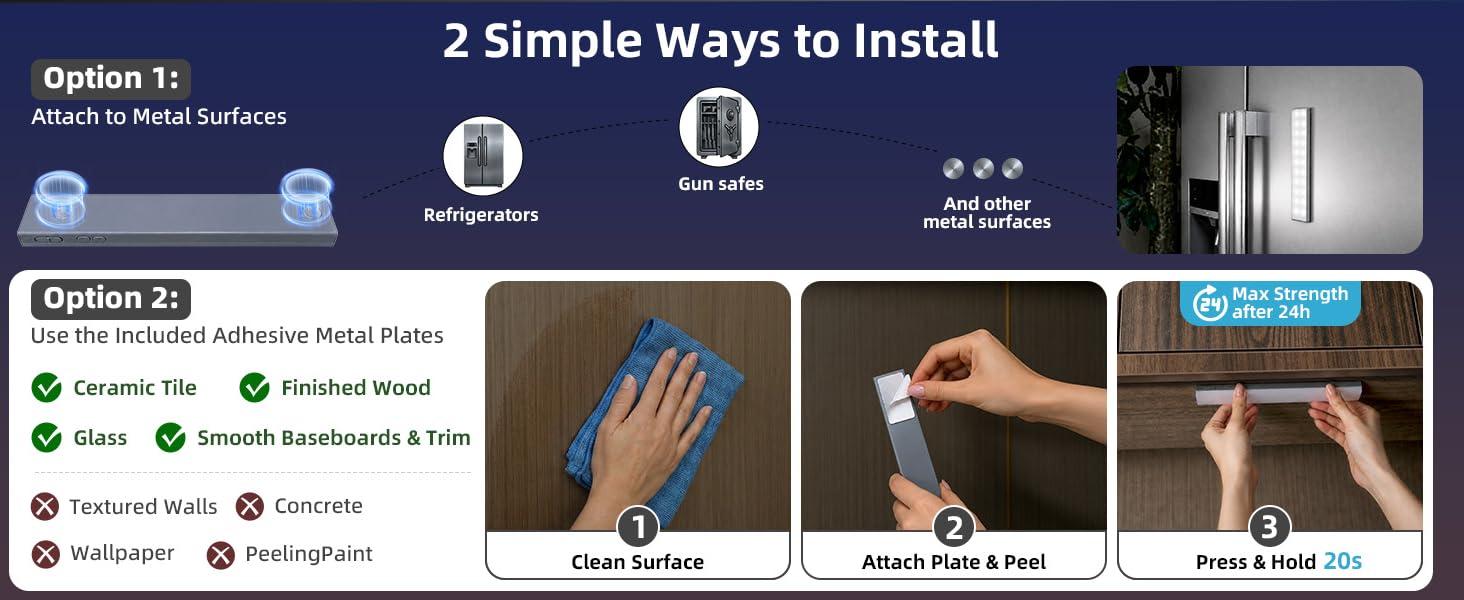 2 Simple Ways to Install

Option 1:
Attach to Metal Surfaces

Refrigerators

Gun safes

And other metal surfaces

Option 2:
Use the Included Adhesive Metal Plates

Ceramic Tile
Finished Wood
Glass
Smooth Baseboards & Trim

Textured Walls
Concrete
Wallpaper
PeelingPaint

1
Clean Surface

2
Attach Plate & Peel

24 Max Strength after 24h

3
Press & Hold 20s